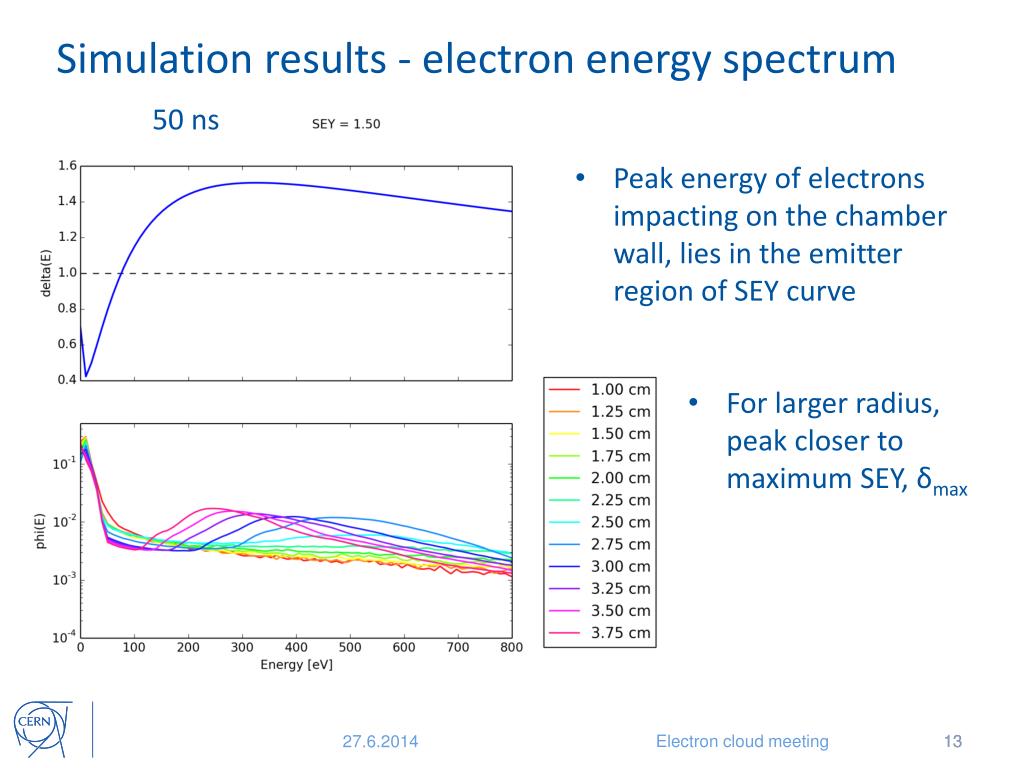 Simulation results - electron energy spectrum

50 ns

SEY = 1.50

1.6
1.4
1.2
1.0
0.8
0.6
0.4
delta(E)

$10^{-1}$
$10^{-2}$
$10^{-3}$
$10^{-4}$
phi(E)

0 100 200 300 400 500 600 700 800
Energy [eV]

1.00 cm
1.25 cm
1.50 cm
1.75 cm
2.00 cm
2.25 cm
2.50 cm
2.75 cm
3.00 cm
3.25 cm
3.50 cm
3.75 cm

• Peak energy of electrons impacting on the chamber wall, lies in the emitter region of SEY curve

• For larger radius, peak closer to maximum SEY, $\delta_{max}$

CERN

27.6.2014

Electron cloud meeting

13